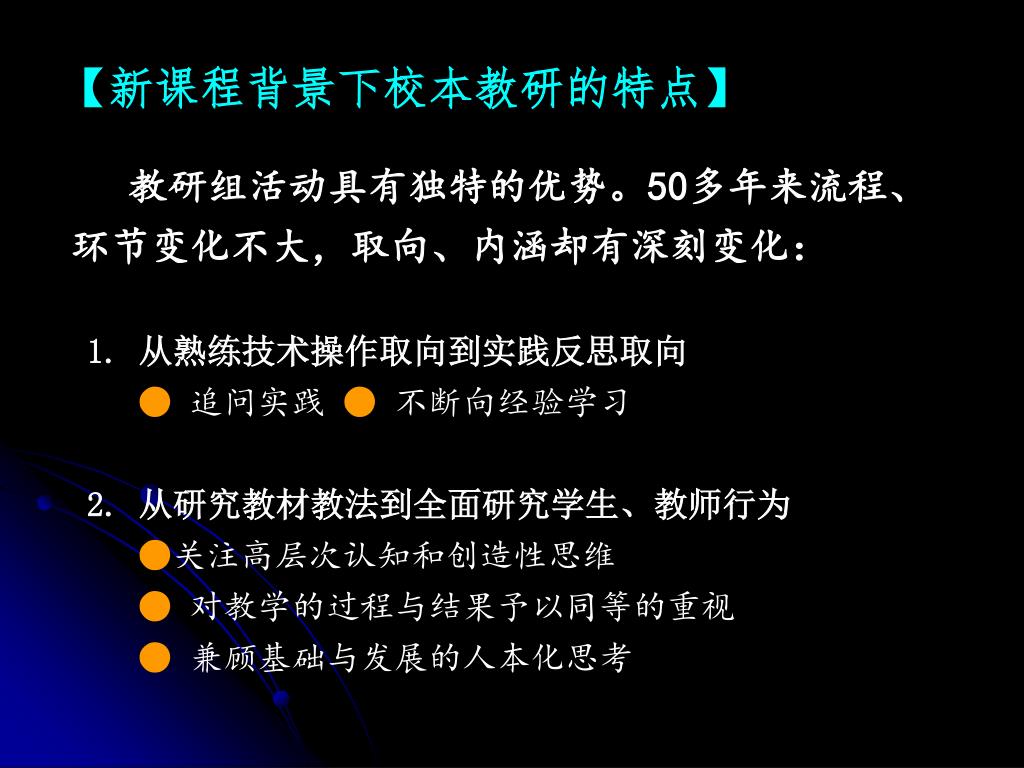 【新课程背景下校本教研的特点】

教研组活动具有独特的优势。50多年来流程、环节变化不大，取向、内涵却有深刻变化：

1. 从熟练技术操作取向到实践反思取向

● 追问实践 ● 不断向经验学习

2. 从研究教材教法到全面研究学生、教师行为

●关注高层次认知和创造性思维

● 对教学的过程与结果予以同等的重视

● 兼顾基础与发展的人本化思考